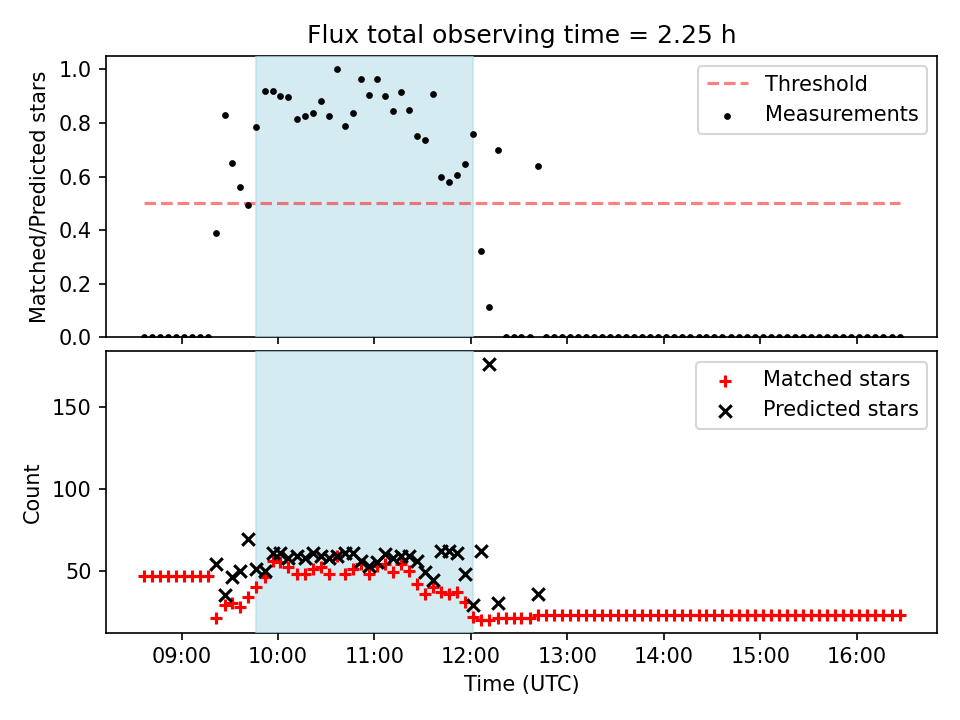 Flux total observing time = 2.25 h

Matched/Predicted stars

1.0
0.8
0.6
0.4
0.2
0.0

Threshold
Measurements

Count

150
100
50

Matched stars
Predicted stars

09:00
10:00
11:00
12:00
13:00
14:00
15:00
16:00

Time (UTC)